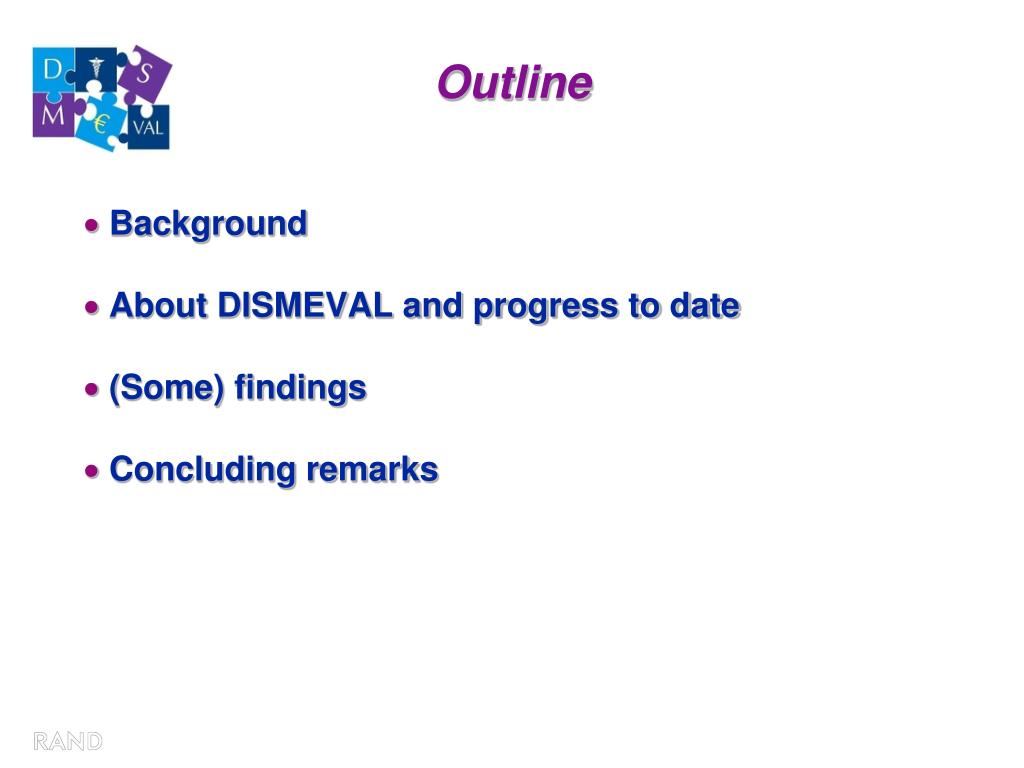 D S M € VAL

Outline

• Background

• About DISMEVAL and progress to date

• (Some) findings

• Concluding remarks

RAND